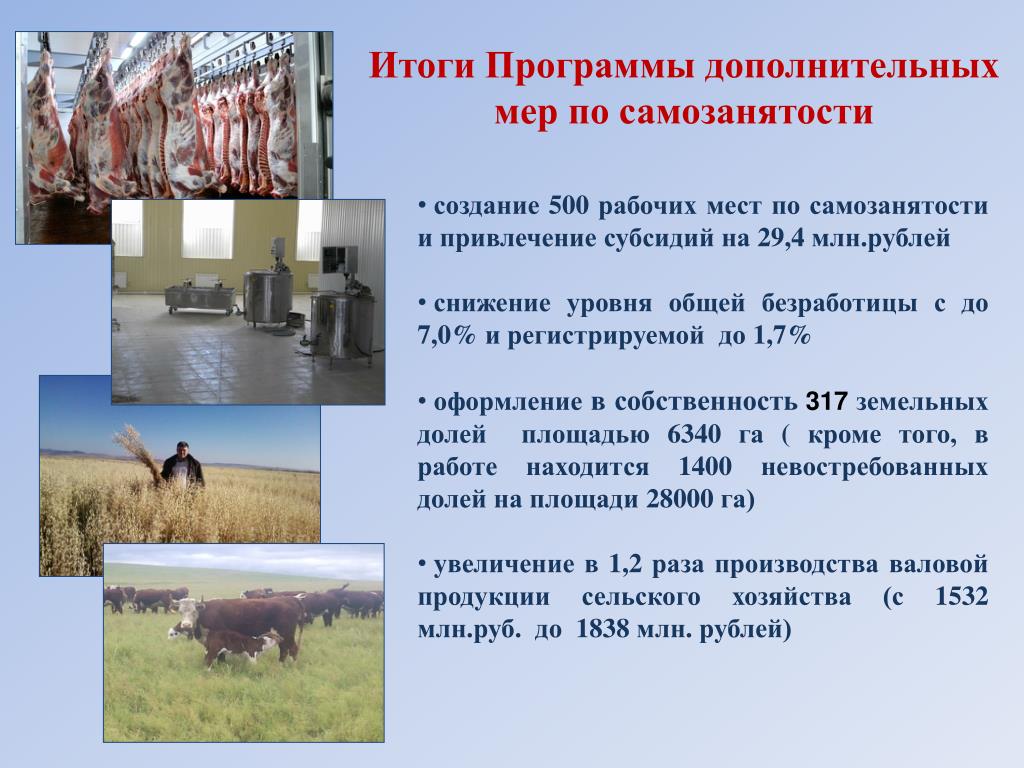 Итоги Программы дополнительных мер по самозанятости

• создание 500 рабочих мест по самозанятости и привлечение субсидий на 29,4 млн.рублей

• снижение уровня общей безработицы с до 7,0% и регистрируемой до 1,7%

• оформление в собственность 317 земельных долей площадью 6340 га ( кроме того, в работе находится 1400 невостребованных долей на площади 28000 га)

• увеличение в 1,2 раза производства валовой продукции сельского хозяйства (с 1532 млн.руб. до 1838 млн. рублей)